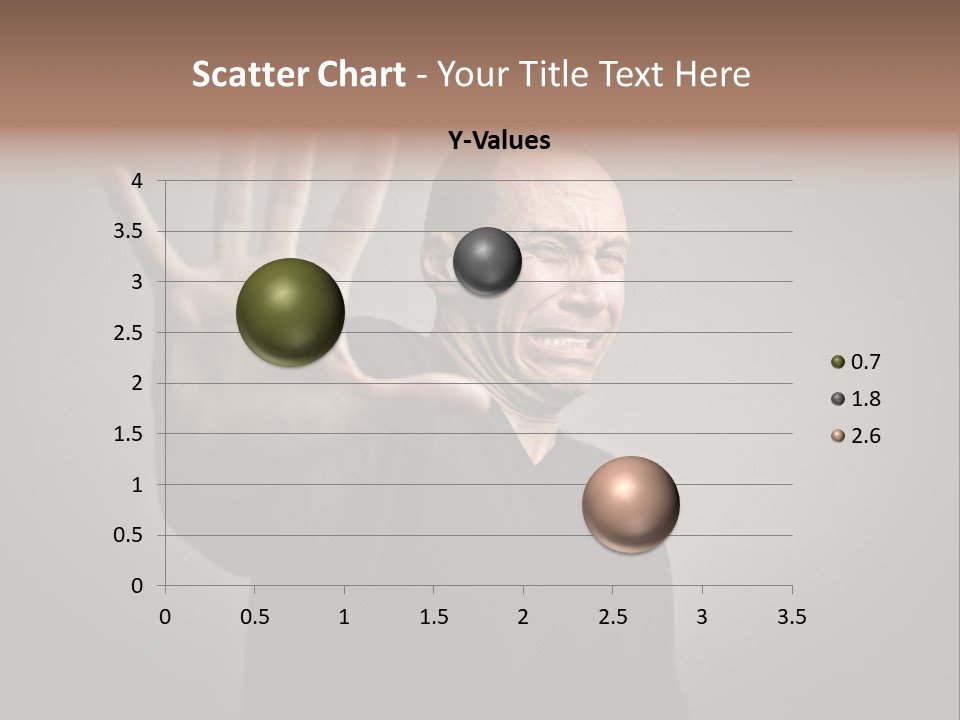 Scatter Chart - Your Title Text Here

Y-Values

4
3.5
3
2.5
2
1.5
1
0.5
0

0 0.5 1 1.5 2 2.5 3 3.5

0.7
1.8
2.6